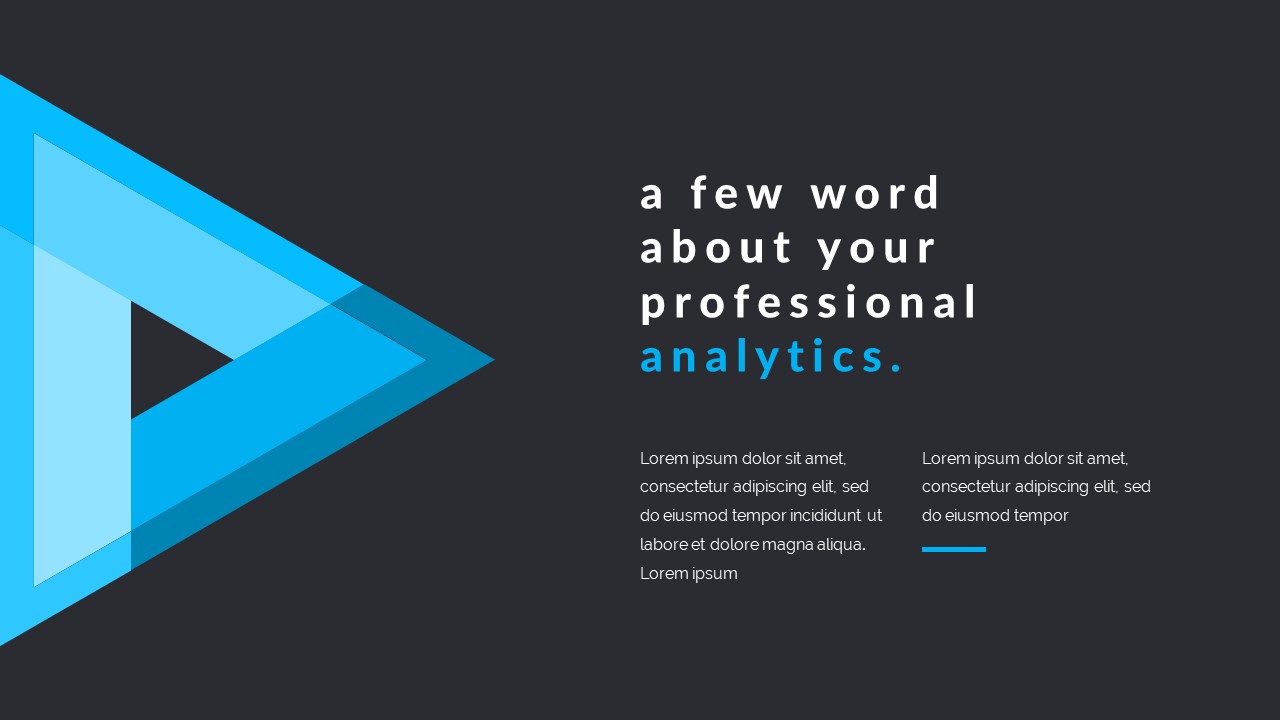 a few word about your professional analytics.

Lorem ipsum dolor sit amet, consectetur adipiscing elit, sed do eiusmod tempor incididunt ut labore et dolore magna aliqua. Lorem ipsum

Lorem ipsum dolor sit amet, consectetur adipiscing elit, sed do eiusmod tempor